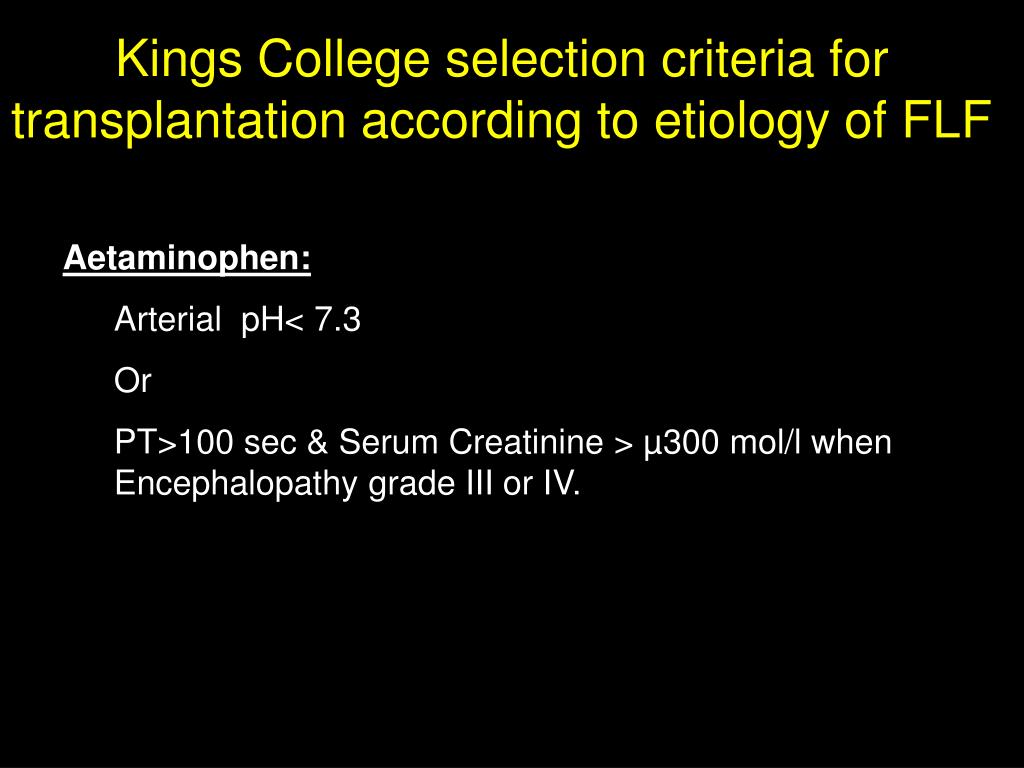 Kings College selection criteria for transplantation according to etiology of FLF

Aetaminophen:

Arterial pH< 7.3

Or

PT>100 sec & Serum Creatinine > µ300 mol/l when Encephalopathy grade III or IV.